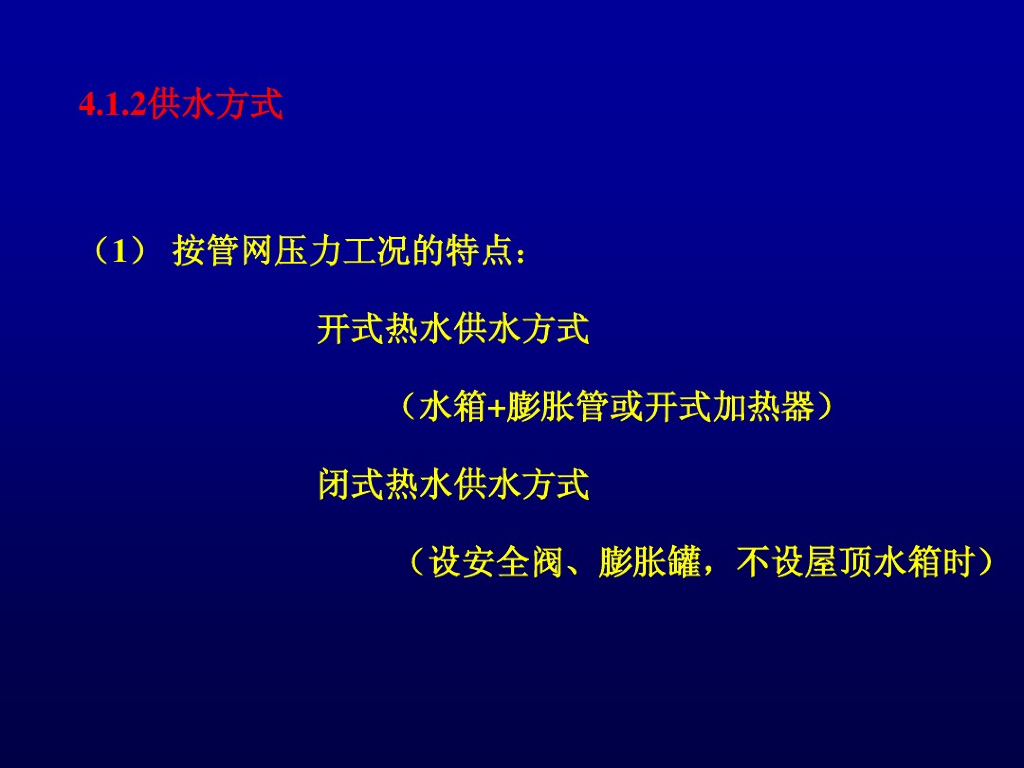 4.1.2供水方式

（1） 按管网压力工况的特点：

开式热水供水方式

（水箱+膨胀管或开式加热器）

闭式热水供水方式

（设安全阀、膨胀罐，不设屋顶水箱时）